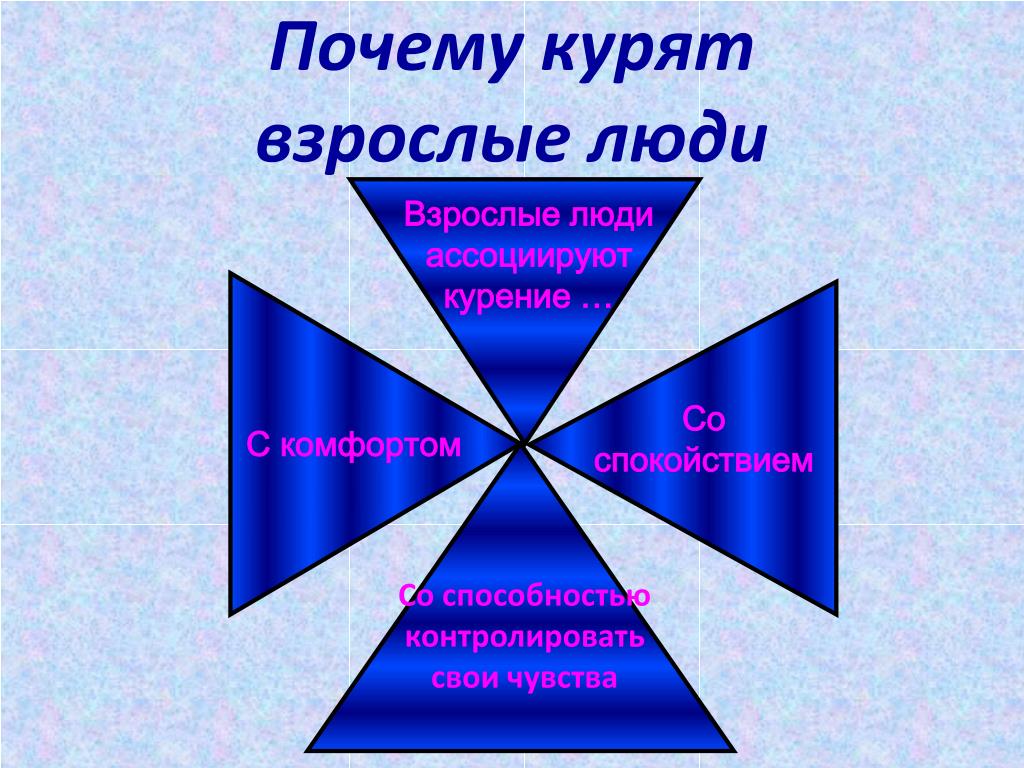 Почему курят взрослые люди

Взрослые люди ассоциируют курение …

С комфортом

Со спокойствием

Со способностью контролировать свои чувства